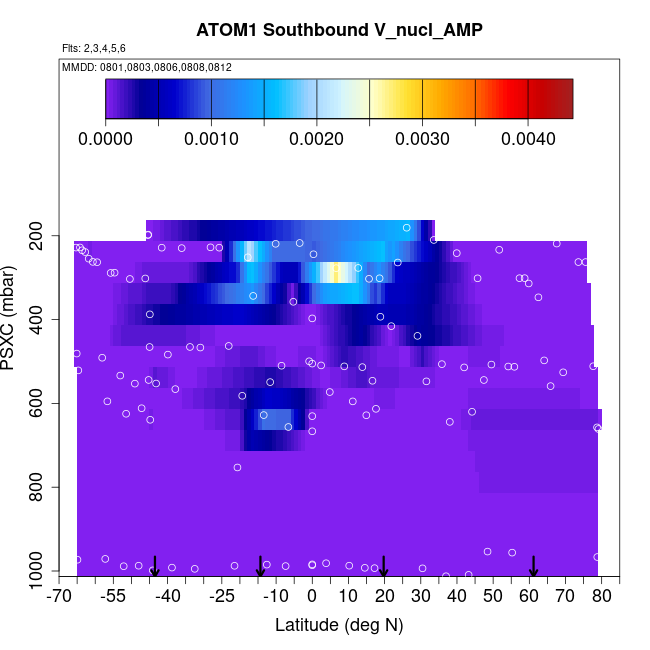 ATOM1 Southbound V_nucl_AMP

Flts: 2,3,4,5,6

MMDD: 0801,0803,0806,0808,0812

0.0000 0.0010 0.0020 0.0030 0.0040

PSXC (mbar)

200 400 600 800 1000

-70 -55 -40 -25 -10 0 10 20 30 40 50 60 70 80

Latitude (deg N)